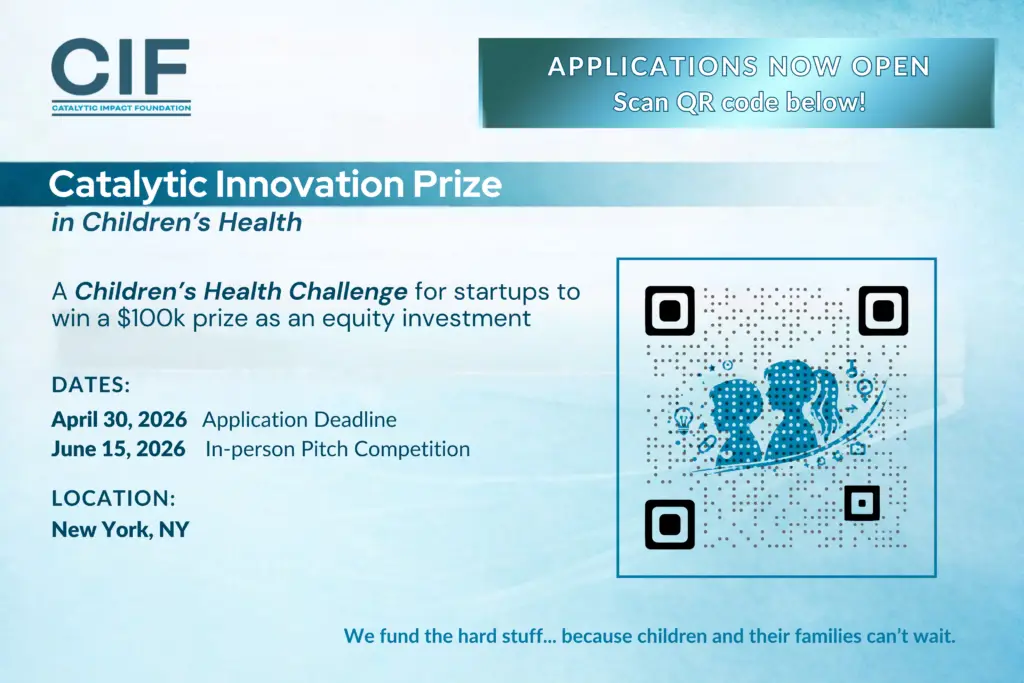 CIF
CATALYTIC IMPACT FOUNDATION

APPLICATIONS NOW OPEN
Scan QR code below!

Catalytic Innovation Prize
in Children's Health

A Children's Health Challenge for startups to win a $100k prize as an equity investment

DATES:
April 30, 2026 Application Deadline
June 15, 2026 In-person Pitch Competition

LOCATION:
New York, NY

We fund the hard stuff... because children and their families can't wait.